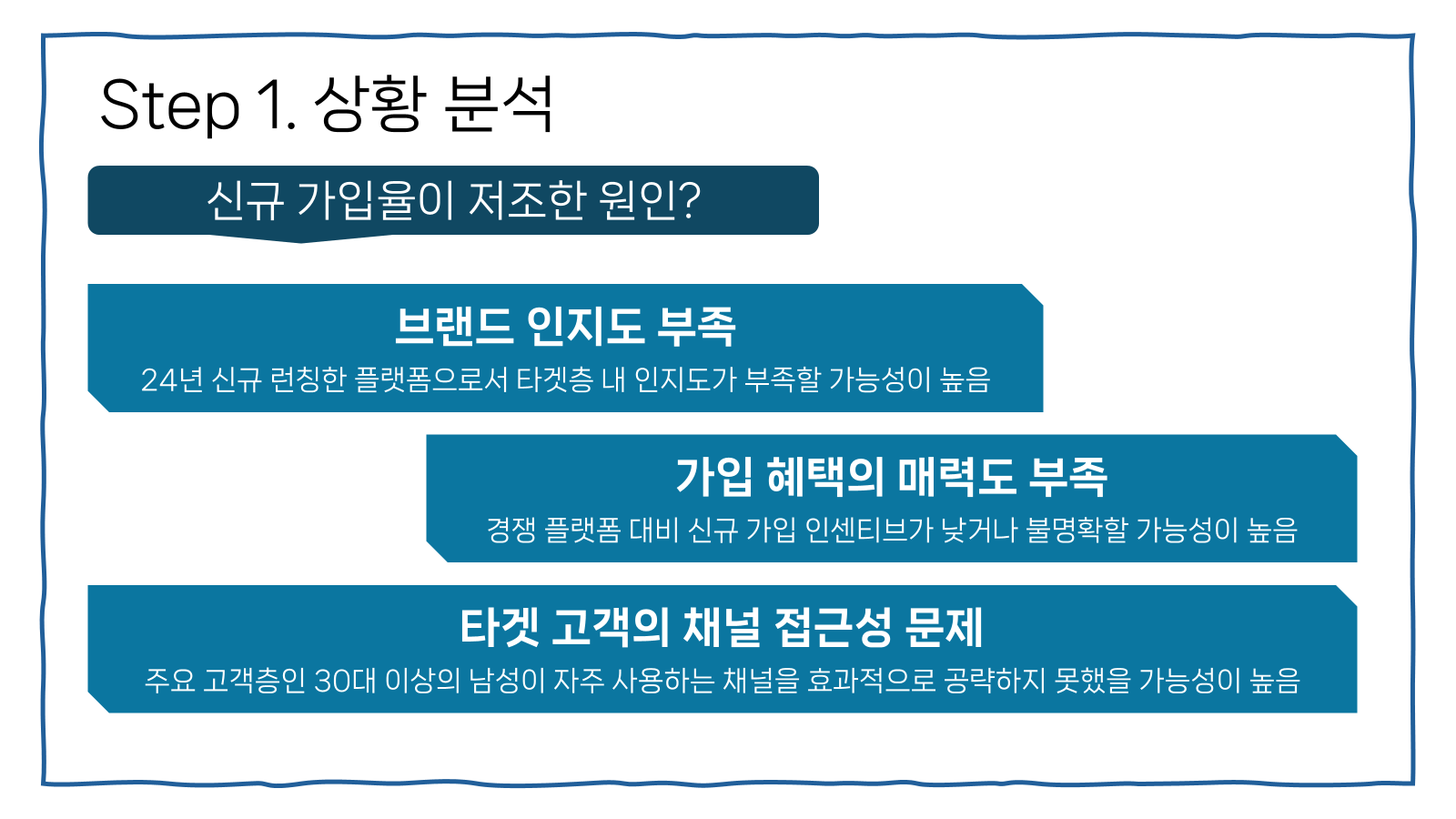 Step 1. 상황 분석

신규 가입율이 저조한 원인?

브랜드 인지도 부족

24년 신규 런칭한 플랫폼으로서 타겟층 내 인지도가 부족할 가능성이 높음

가입 혜택의 매력도 부족

경쟁 플랫폼 대비 신규 가입 인센티브가 낮거나 불명확할 가능성이 높음

타겟 고객의 채널 접근성 문제

주요 고객층인 30대 이상의 남성이 자주 사용하는 채널을 효과적으로 공략하지 못했을 가능성이 높음